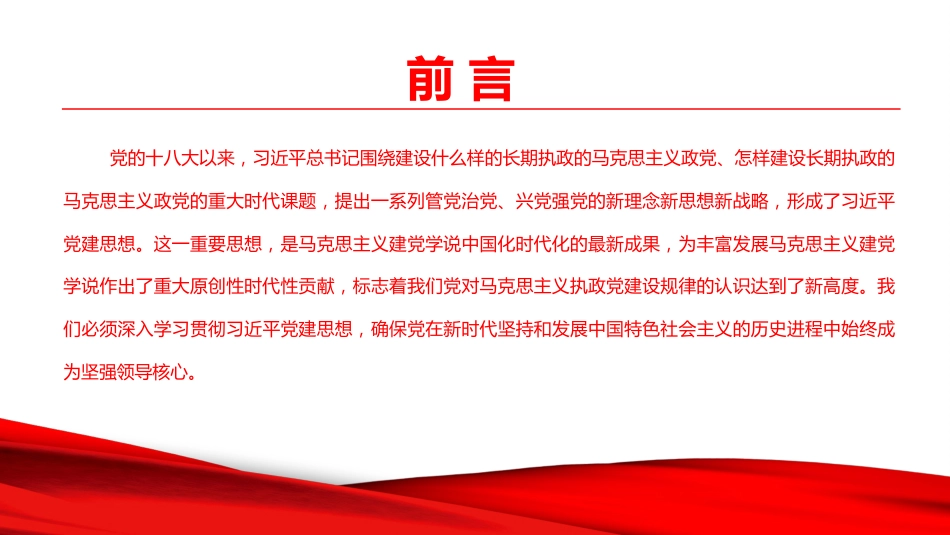 前言

党的十八大以来，习近平总书记围绕建设什么样的长期执政的马克思主义政党、怎样建设长期执政的马克思主义政党的重大时代课题，提出一系列管党治党、兴党强党的新理念新思想新战略，形成了习近平党建思想。这一重要思想，是马克思主义建党学说中国化时代化的最新成果，为丰富发展马克思主义建党学说作出了重大原创性时代性贡献，标志着我们党对马克思主义执政党建设规律的认识达到了新高度。我们必须深入学习贯彻习近平党建思想，确保党在新时代坚持和发展中国特色社会主义的历史进程中始终成为坚强领导核心。